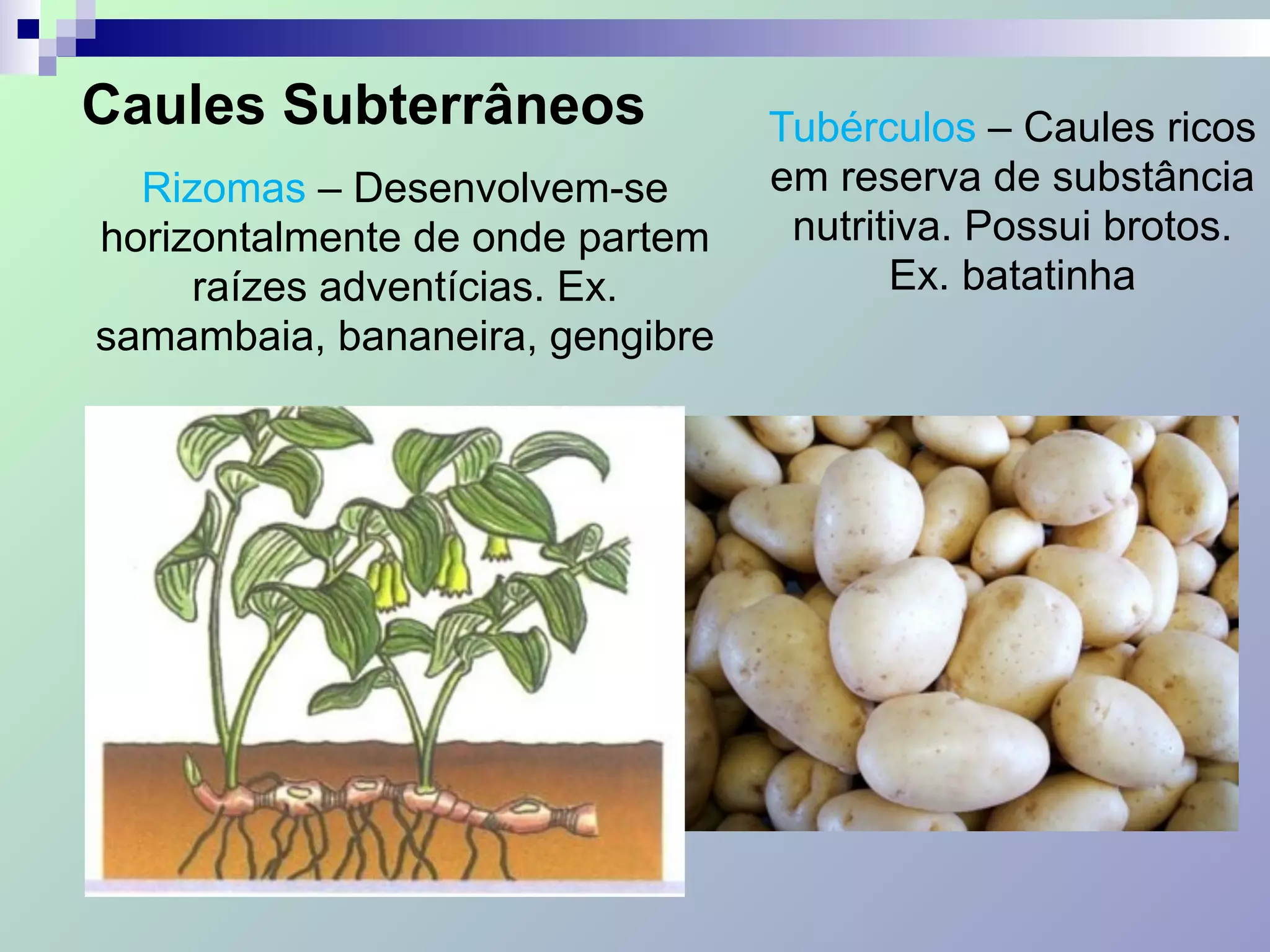 Caules Subterrâneos

Rizomas – Desenvolvem-se horizontalmente de onde partem raízes adventícias. Ex. samambaia, bananeira, gengibre

Tubérculos – Caules ricos em reserva de substância nutritiva. Possui brotos. Ex. batatinha